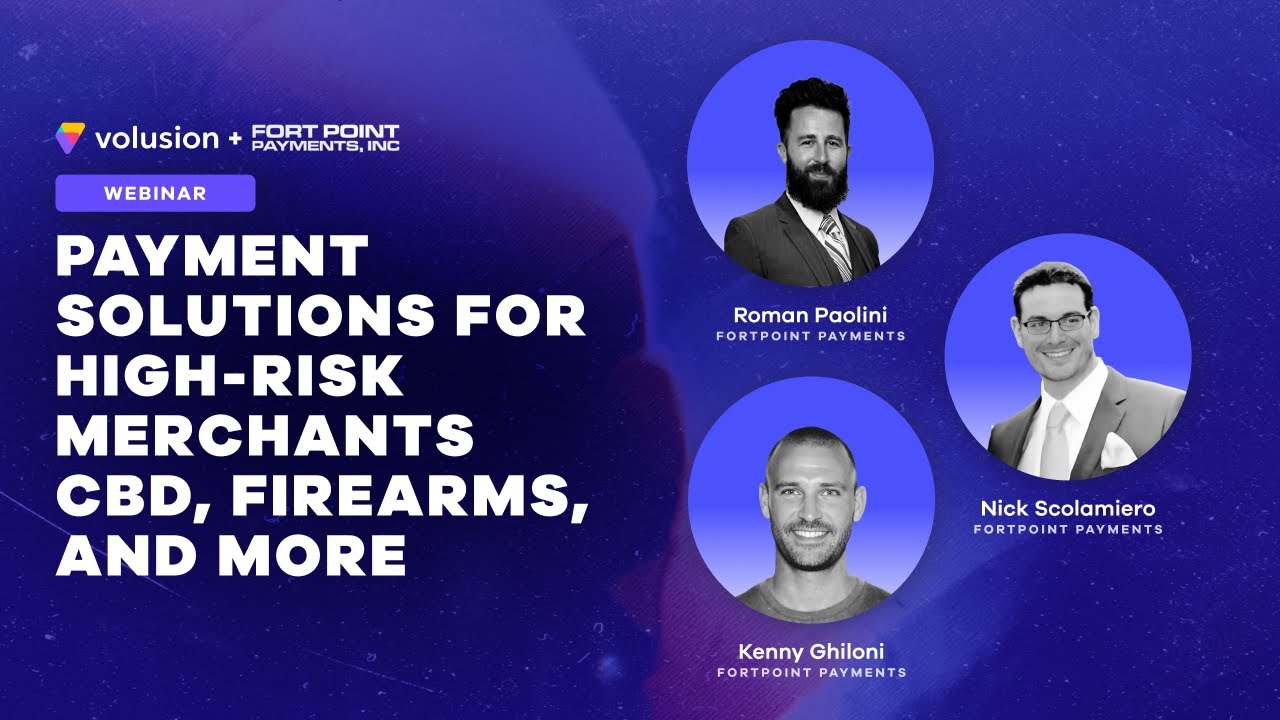 volusion + FORT POINT PAYMENTS, INC

WEBINAR

PAYMENT SOLUTIONS FOR HIGH-RISK MERCHANTS CBD, FIREARMS, AND MORE

Roman Paolini
FORTPOINT PAYMENTS

Nick Scolamiero
FORTPOINT PAYMENTS

Kenny Ghiloni
FORTPOINT PAYMENTS